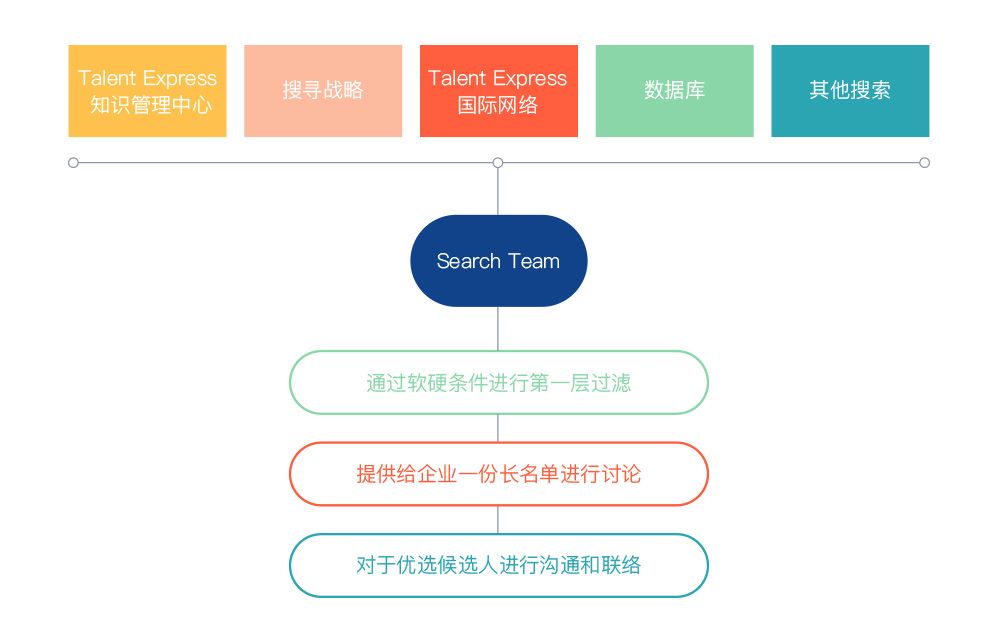 Talent Express 知识管理中心

搜寻战略

Talent Express 国际网络

数据库

其他搜索

Search Team

通过软硬条件进行第一层过滤

提供给企业一份长名单进行讨论

对于优选候选人进行沟通和联络